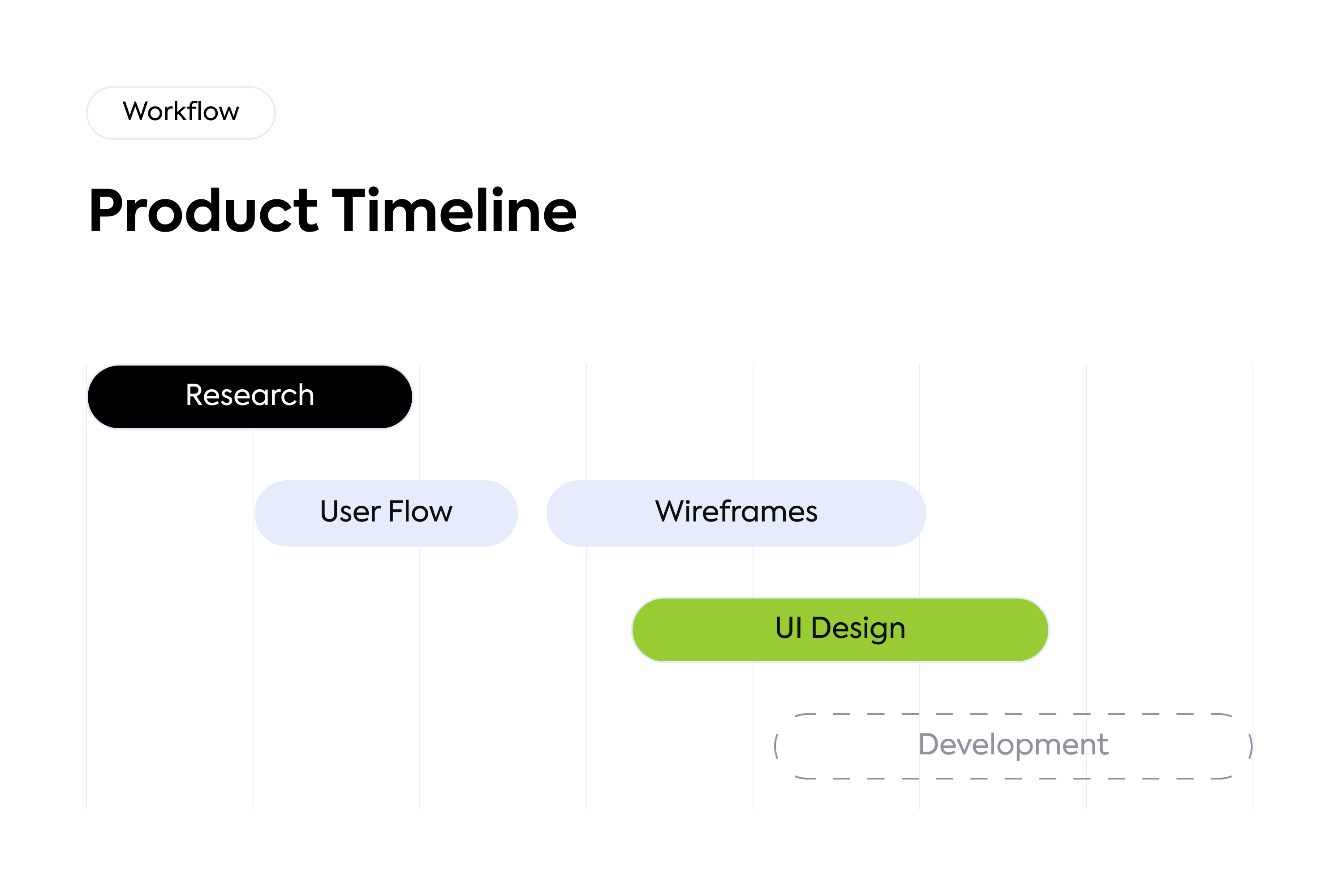 Workflow

Product Timeline

Research

User Flow

Wireframes

UI Design

Development